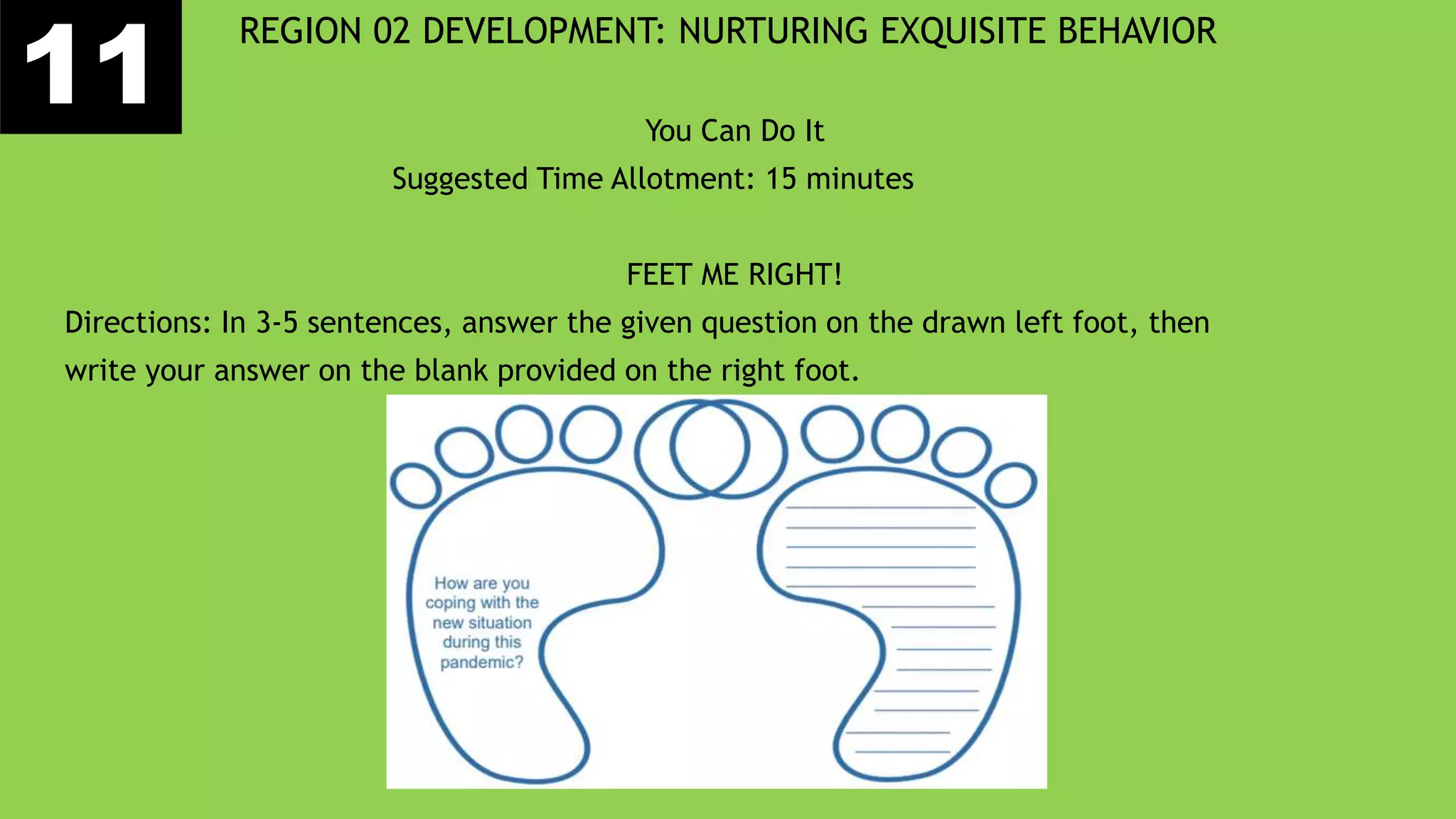 11

REGION 02 DEVELOPMENT: NURTURING EXQUISITE BEHAVIOR

You Can Do It

Suggested Time Allotment: 15 minutes

FEET ME RIGHT!

Directions: In 3-5 sentences, answer the given question on the drawn left foot, then write your answer on the blank provided on the right foot.

How are you coping with the new situation during this pandemic?